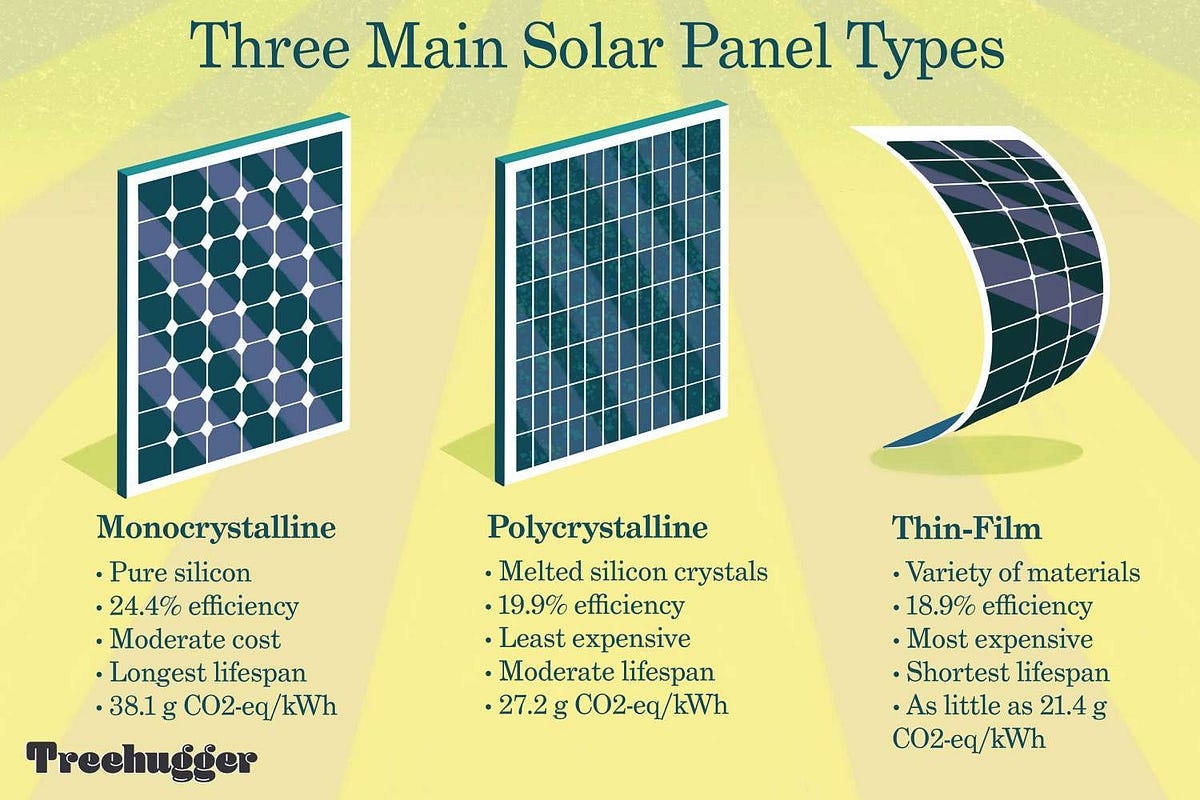 Three Main Solar Panel Types

Monocrystalline
• Pure silicon
• 24.4% efficiency
• Moderate cost
• Longest lifespan
• 38.1 g CO2-eq/kWh

Polycrystalline
• Melted silicon crystals
• 19.9% efficiency
• Least expensive
• Moderate lifespan
• 27.2 g CO2-eq/kWh

Thin-Film
• Variety of materials
• 18.9% efficiency
• Most expensive
• Shortest lifespan
• As little as 21.4 g CO2-eq/kWh

Treehugger